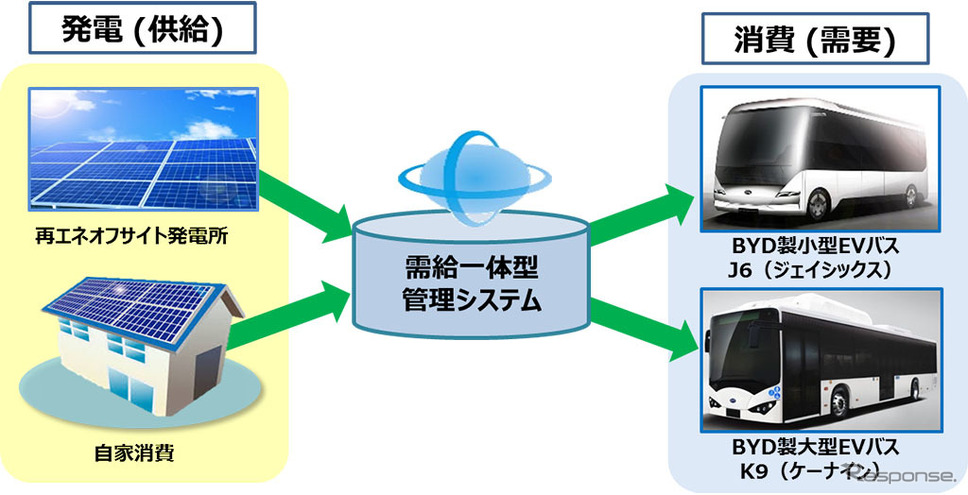 発電 (供給)

再エネオフサイト発電所

自家消費

需給一体型
管理システム

消費 (需要)

BYD製小型EVバス
J6（ジェイシックス）

BYD製大型EVバス
K9（ケーナイン）

Response.